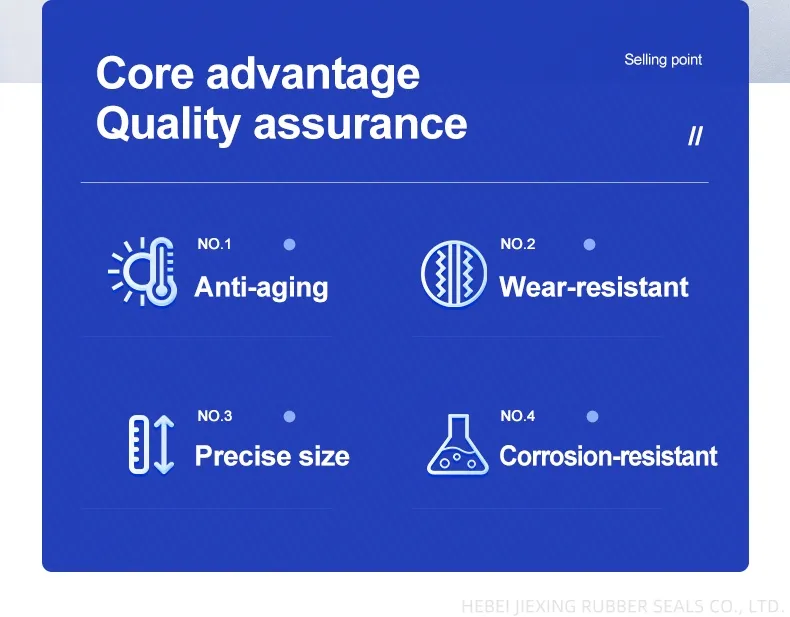 Core advantage
Quality assurance

Selling point

//

NO.1
Anti-aging

NO.2
Wear-resistant

NO.3
Precise size

NO.4
Corrosion-resistant

HEBEI JIEXING RUBBER SEALS CO., LTD.